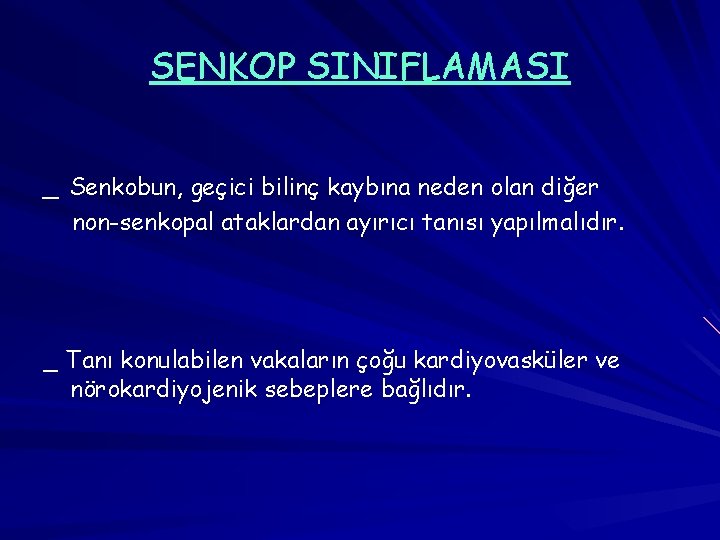 SENKOP SINIFLAMASI

_ Senkobun, geçici bilinç kaybına neden olan diğer non-senkopal ataklardan ayırıcı tanısı yapılmalıdır.

_ Tanı konulabilen vakaların çoğu kardiyovasküler ve nörokardiyojenik sebeplere bağlıdır.